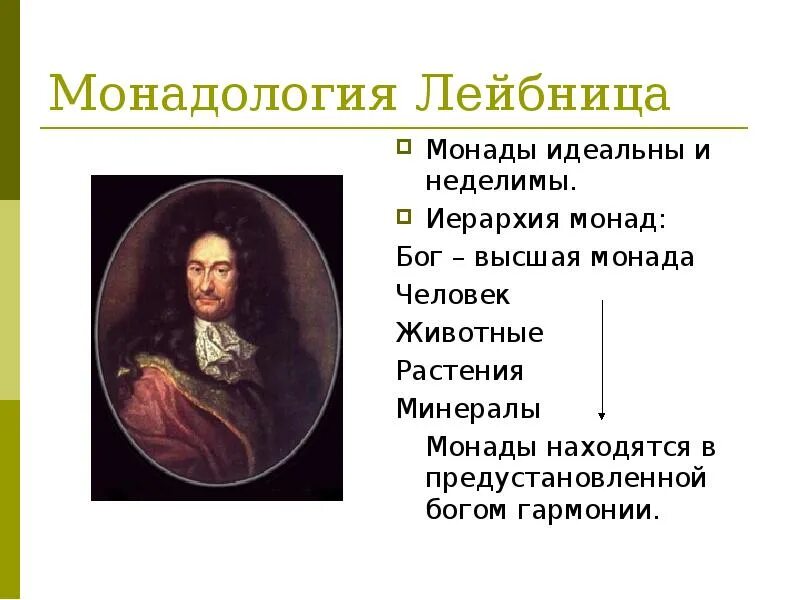 Монадология Лейбница

Монады идеальны и неделимы.

Иерархия монад:

Бог – высшая монада

Человек

Животные

Растения

Минералы

Монады находятся в предустановленной богом гармонии.